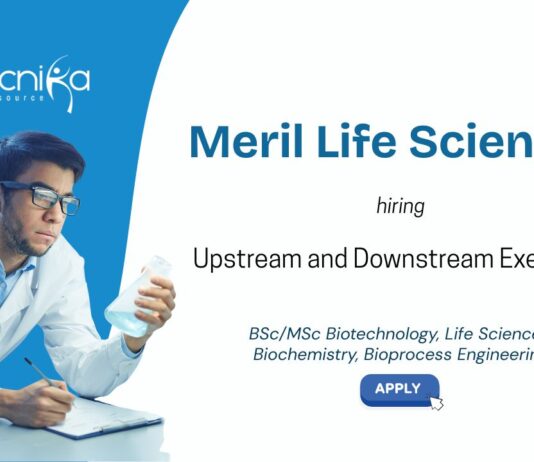 cnika
source

Meril Life Scien

hiring

Upstream and Downstream Exe

BSc/MSc Biotechnology, Life Science
Biochemistry, Bioprocess Engineerin

APPLY